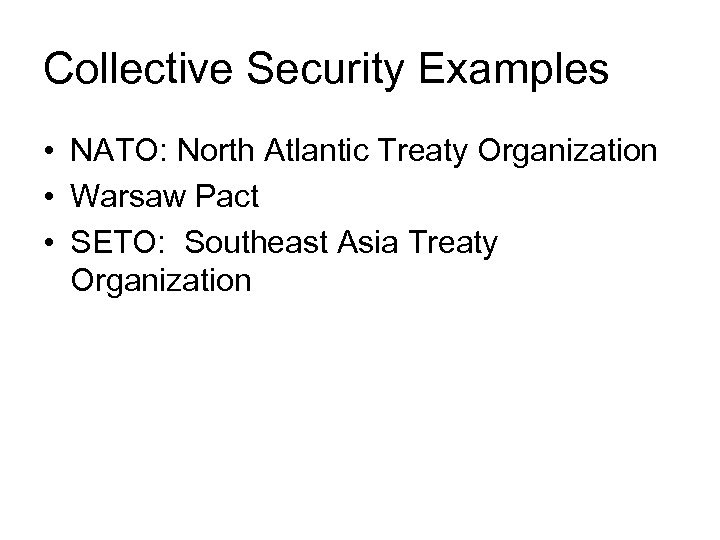 Collective Security Examples

• NATO: North Atlantic Treaty Organization
• Warsaw Pact
• SETO: Southeast Asia Treaty Organization